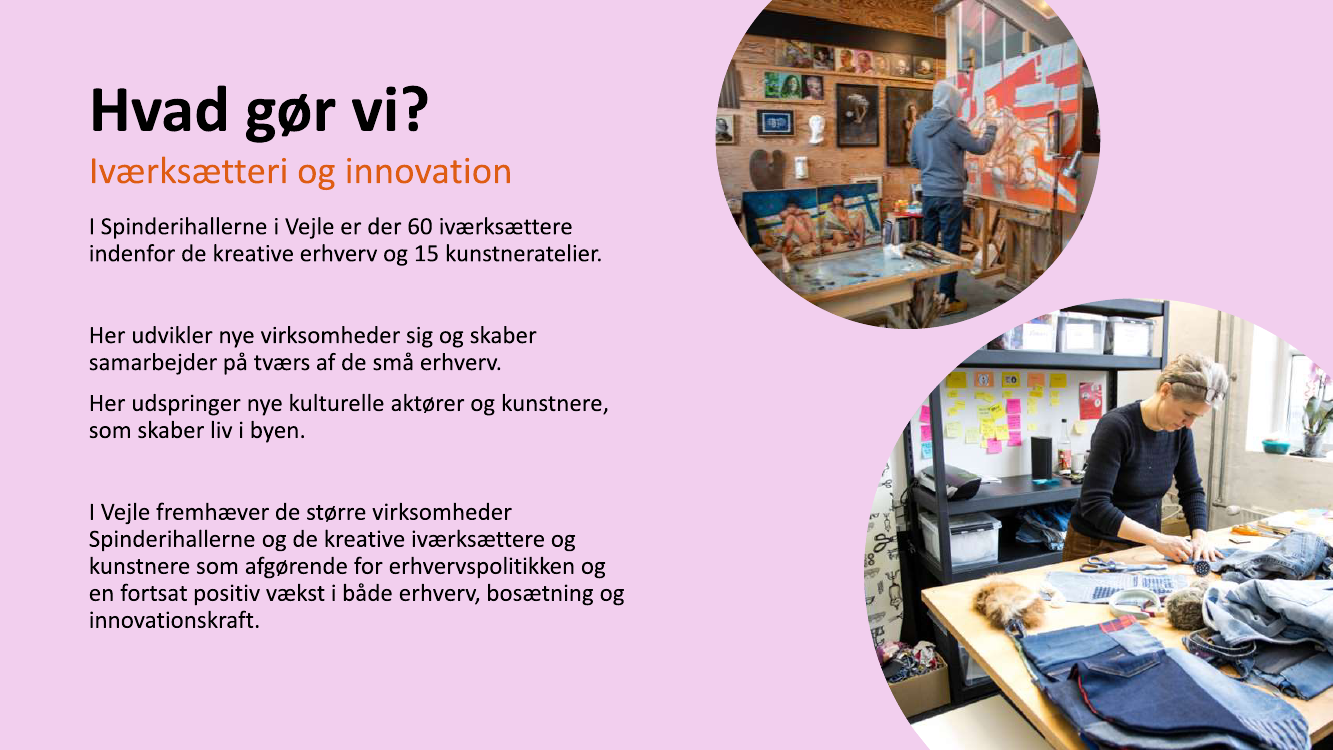 Hvad gør vi?

Iværksætteri og innovation

I Spinderihallerne i Vejle er der 60 iværksættere indenfor de kreative erhverv og 15 kunstneratelier.

Her udvikler nye virksomheder sig og skaber samarbejder på tværs af de små erhverv.

Her udspringer nye kulturelle aktører og kunstnere, som skaber liv i byen.

I Vejle fremhæver de større virksomheder Spinderihallerne og de kreative iværksættere og kunstnere som afgørende for erhvervspolitikken og en fortsat positiv vækst i både erhverv, bosætning og innovationskraft.